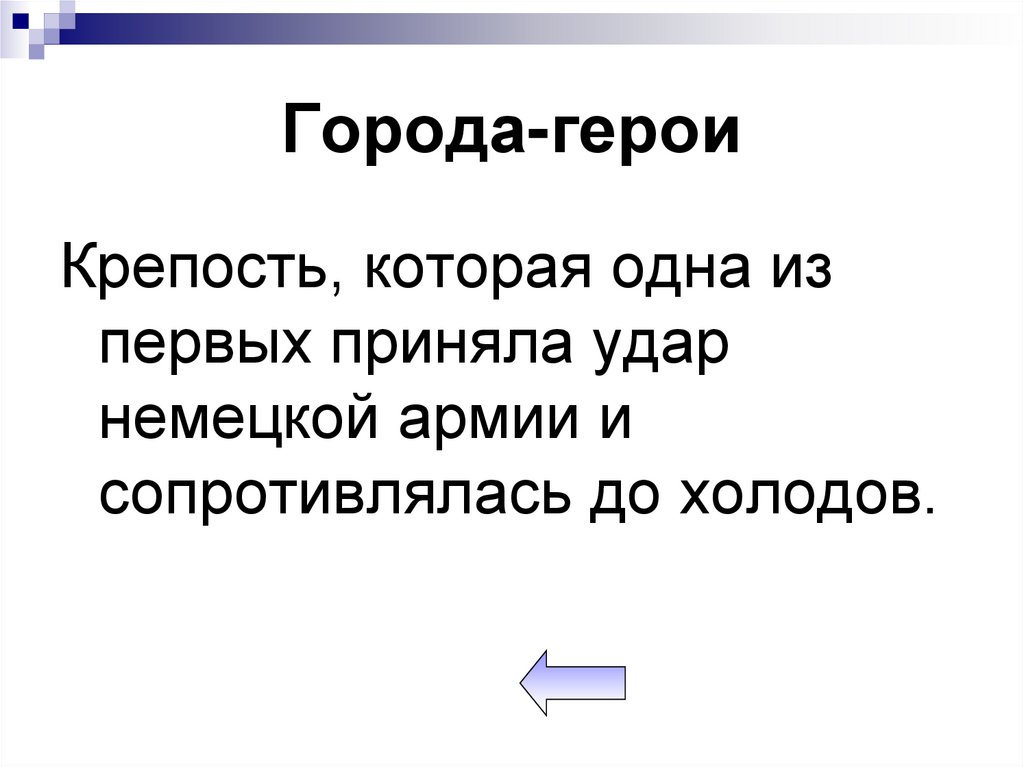 Города-герои

Крепость, которая одна из первых приняла удар немецкой армии и сопротивлялась до холодов.